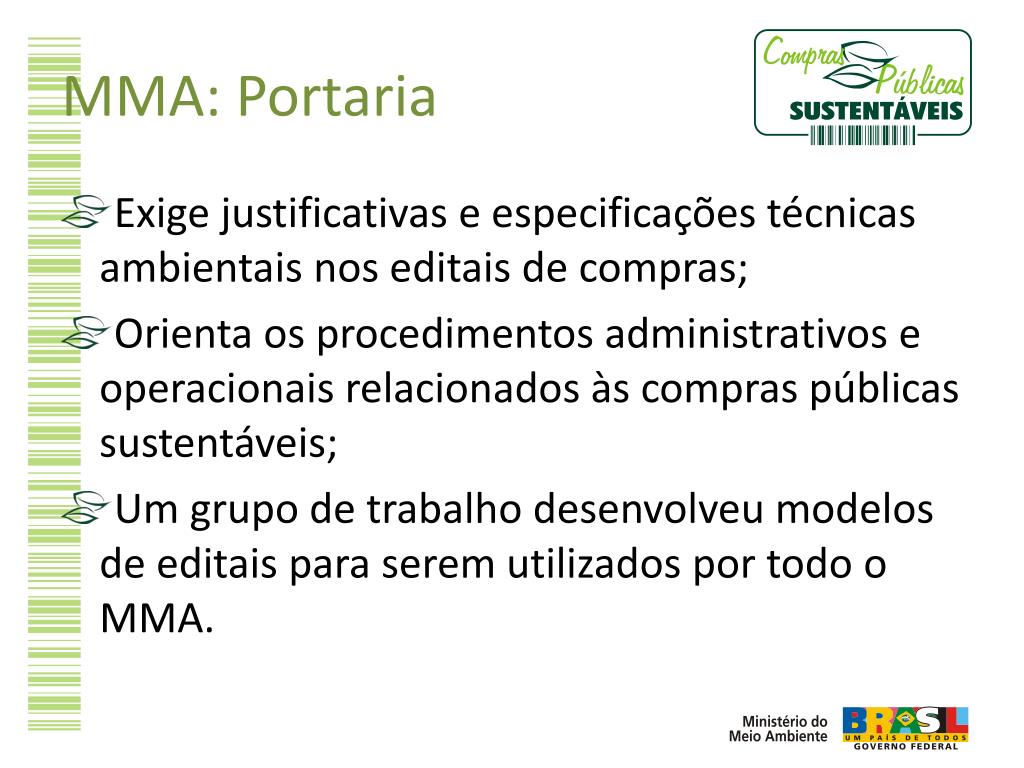 MMA: Portaria

Compras Públicas SUSTENTÁVEIS

Exige justificativas e especificações técnicas ambientais nos editais de compras;

Orienta os procedimentos administrativos e operacionais relacionados às compras públicas sustentáveis;

Um grupo de trabalho desenvolveu modelos de editais para serem utilizados por todo o MMA.

Ministério do Meio Ambiente

BRASIL UM PAÍS DE TODOS GOVERNO FEDERAL